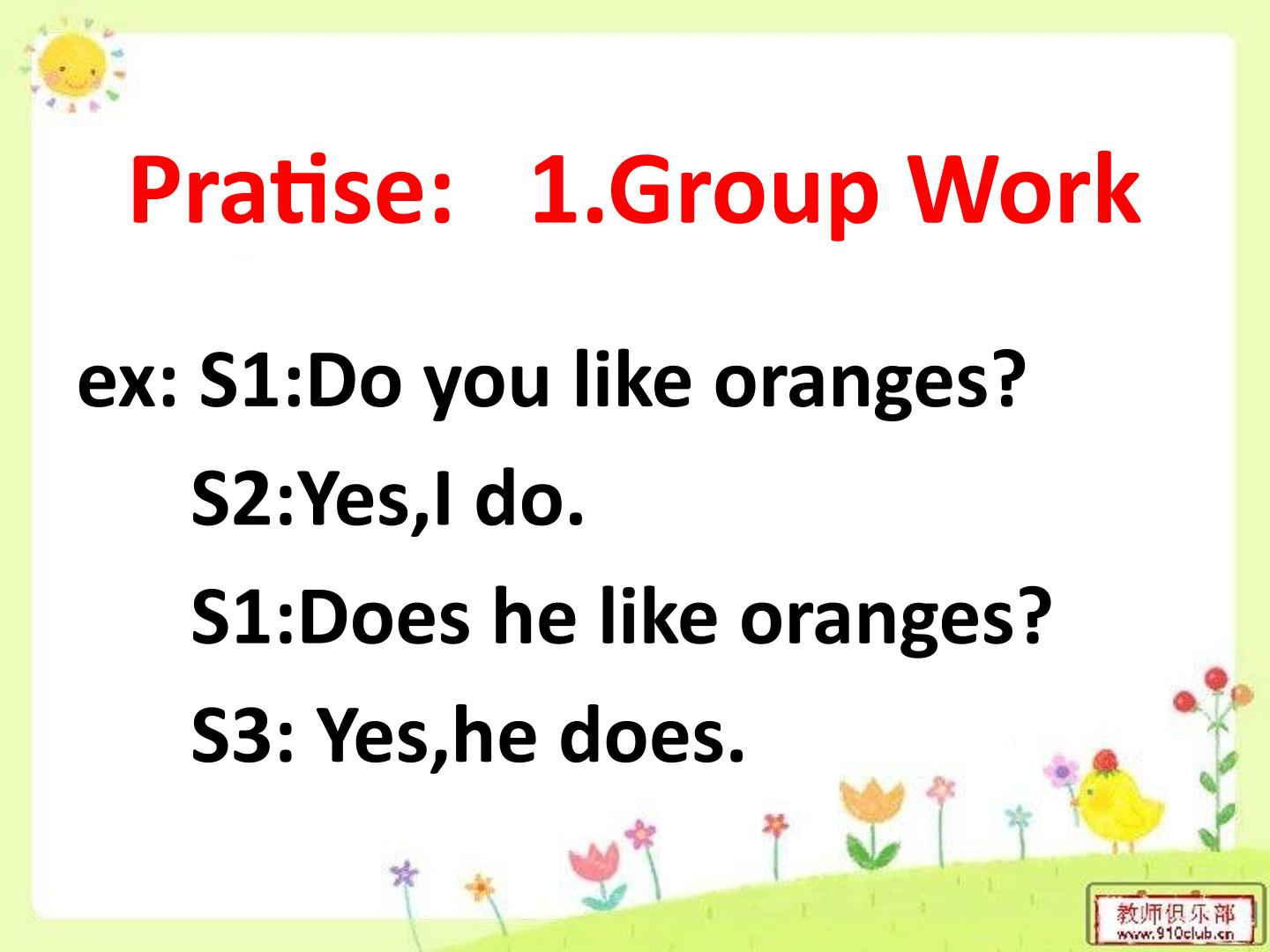 Pratise: 1.Group Work

ex: S1:Do you like oranges?

S2:Yes,I do.

S1:Does he like oranges?

S3: Yes,he does.

教师俱乐部
www.910club.cn